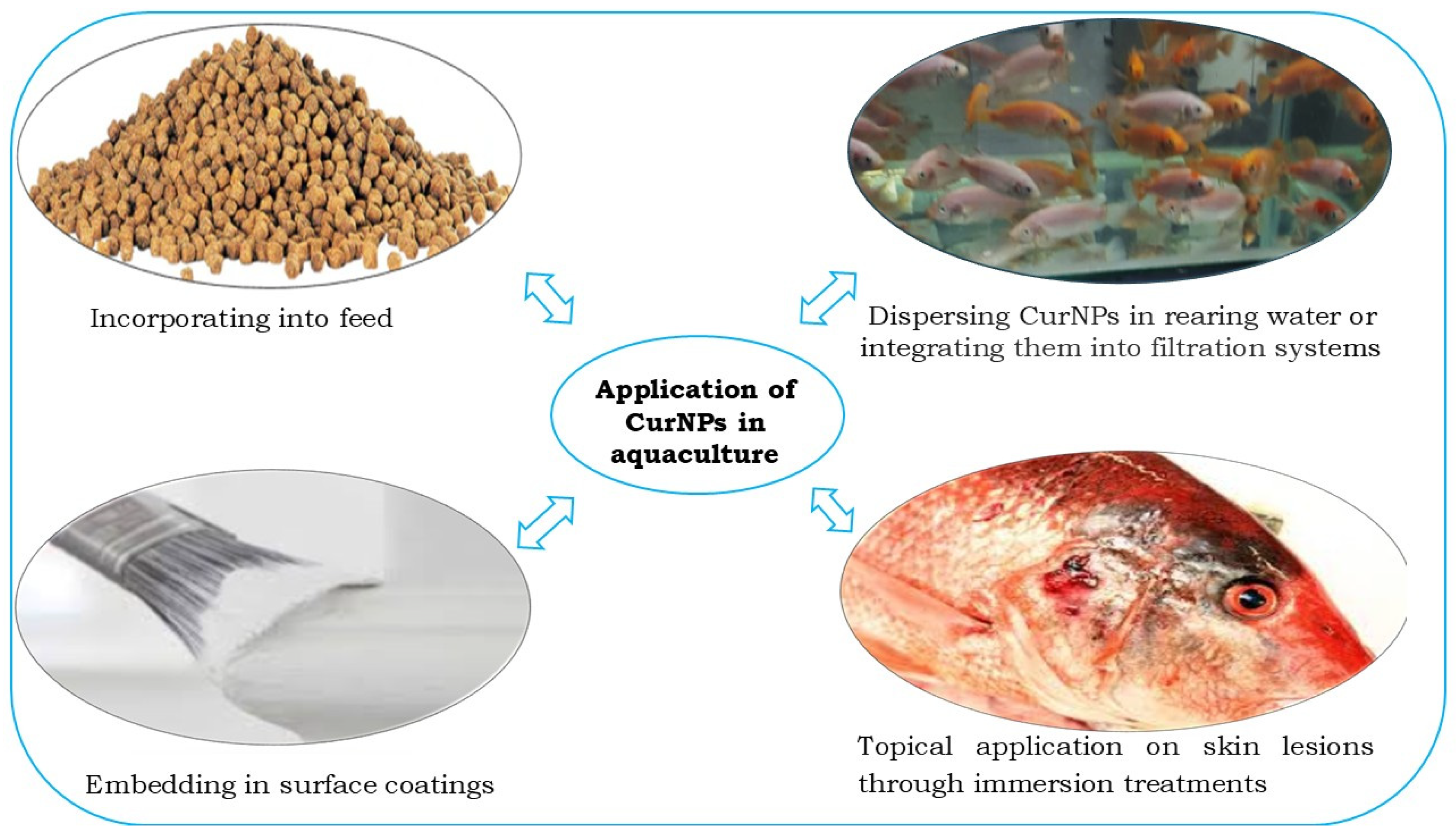 Incorporating into feed

Dispersing CurNPs in rearing water or integrating them into filtration systems

Application of CurNPs in aquaculture

Embedding in surface coatings

Topical application on skin lesions through immersion treatments